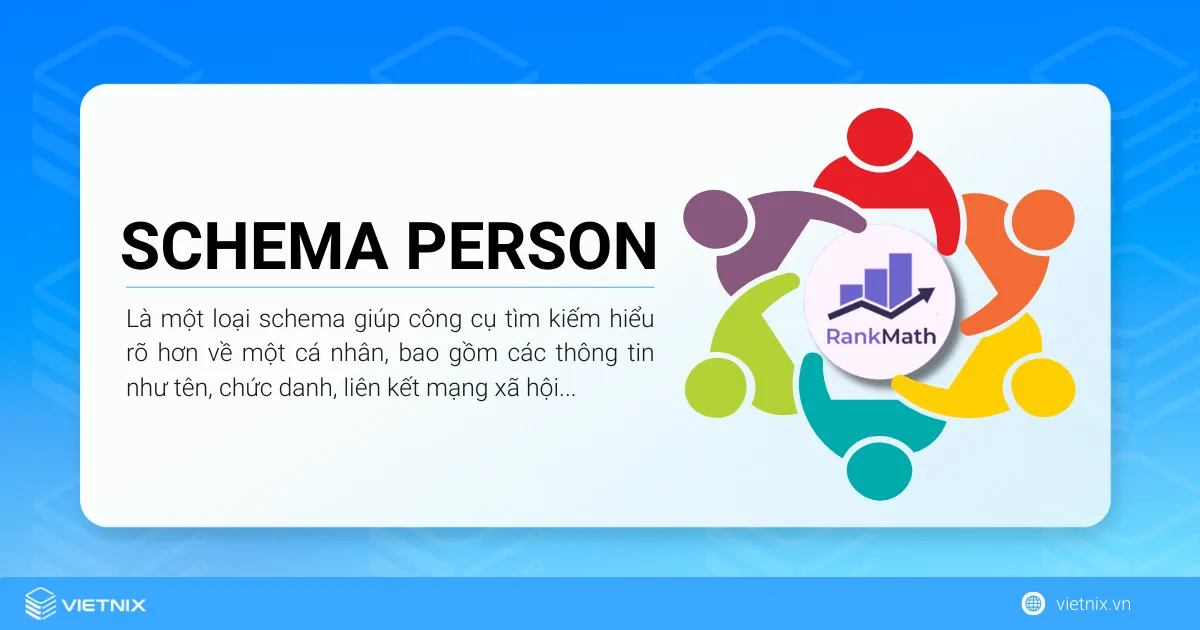 SCHEMA PERSON

Là một loại schema giúp công cụ tìm kiếm hiểu rõ hơn về một cá nhân, bao gồm các thông tin như tên, chức danh, liên kết mạng xã hội...

RankMath

VIETNIX

vietnix.vn